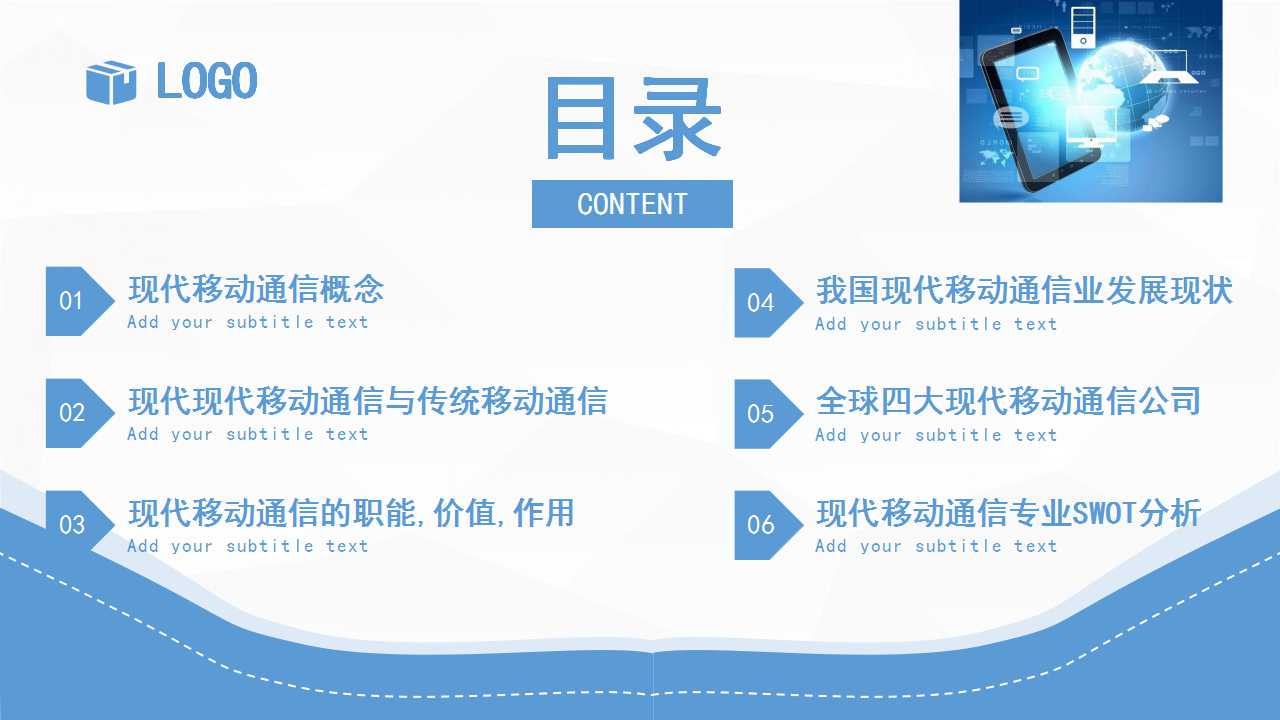 LOGO

目录

CONTENT

01 现代移动通信概念
Add your subtitle text

02 现代现代移动通信与传统移动通信
Add your subtitle text

03 现代移动通信的职能,价值,作用
Add your subtitle text

04 我国现代移动通信业发展现状
Add your subtitle text

05 全球四大现代移动通信公司
Add your subtitle text

06 现代移动通信专业SWOT分析
Add your subtitle text